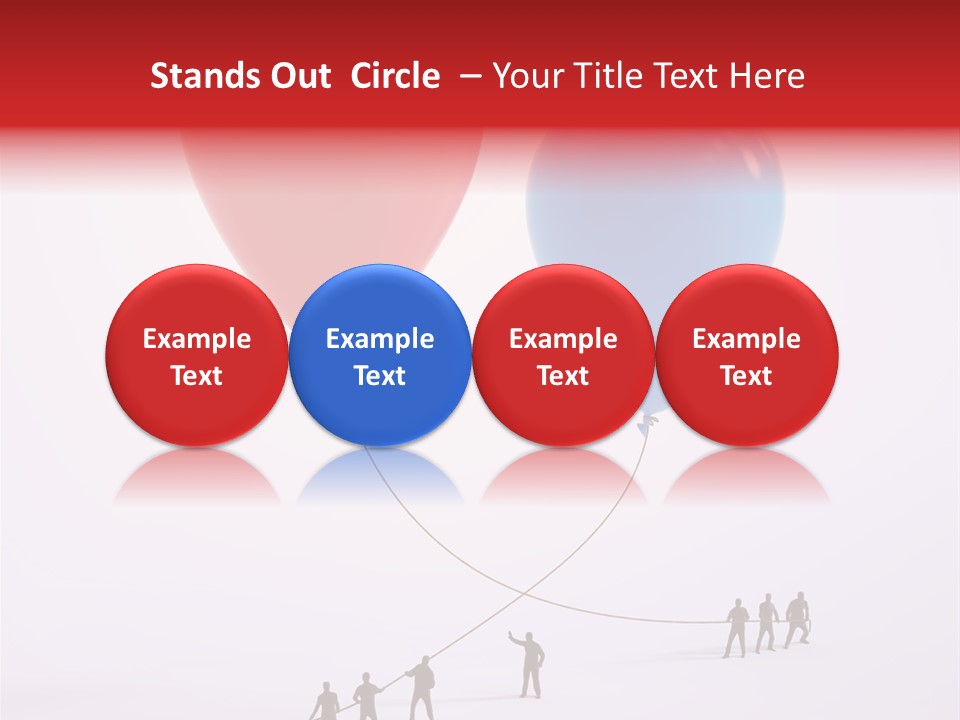 Stands Out Circle – Your Title Text Here

Example Text

Example Text

Example Text

Example Text